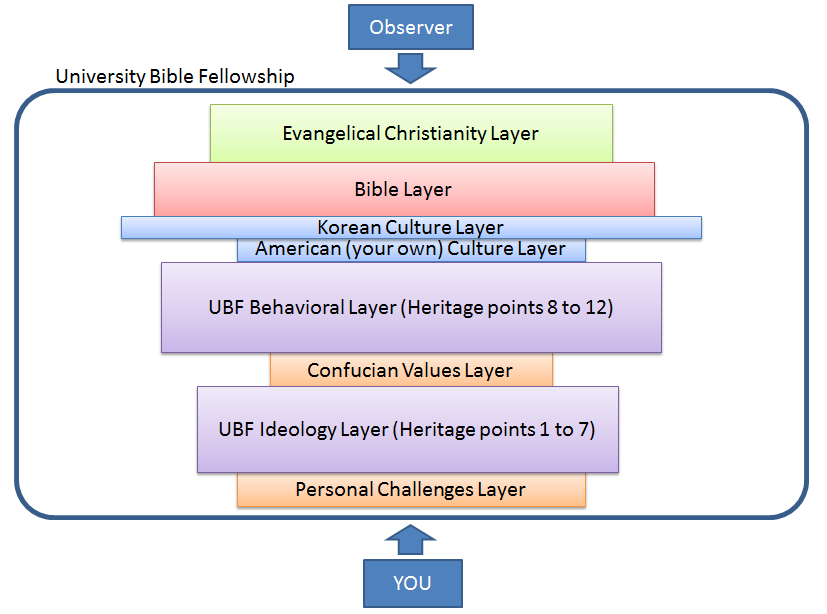 Observer

University Bible Fellowship

Evangelical Christianity Layer

Bible Layer

Korean Culture Layer

American (your own) Culture Layer

UBF Behavioral Layer (Heritage points 8 to 12)

Confucian Values Layer

UBF Ideology Layer (Heritage points 1 to 7)

Personal Challenges Layer

YOU